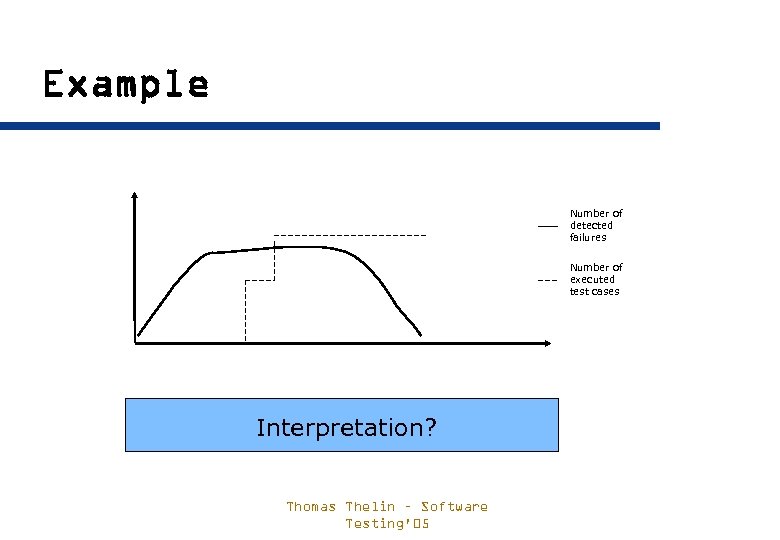 Example

Number of detected failures

Number of executed test cases

Interpretation?

Thomas Thelin - Software Testing'05